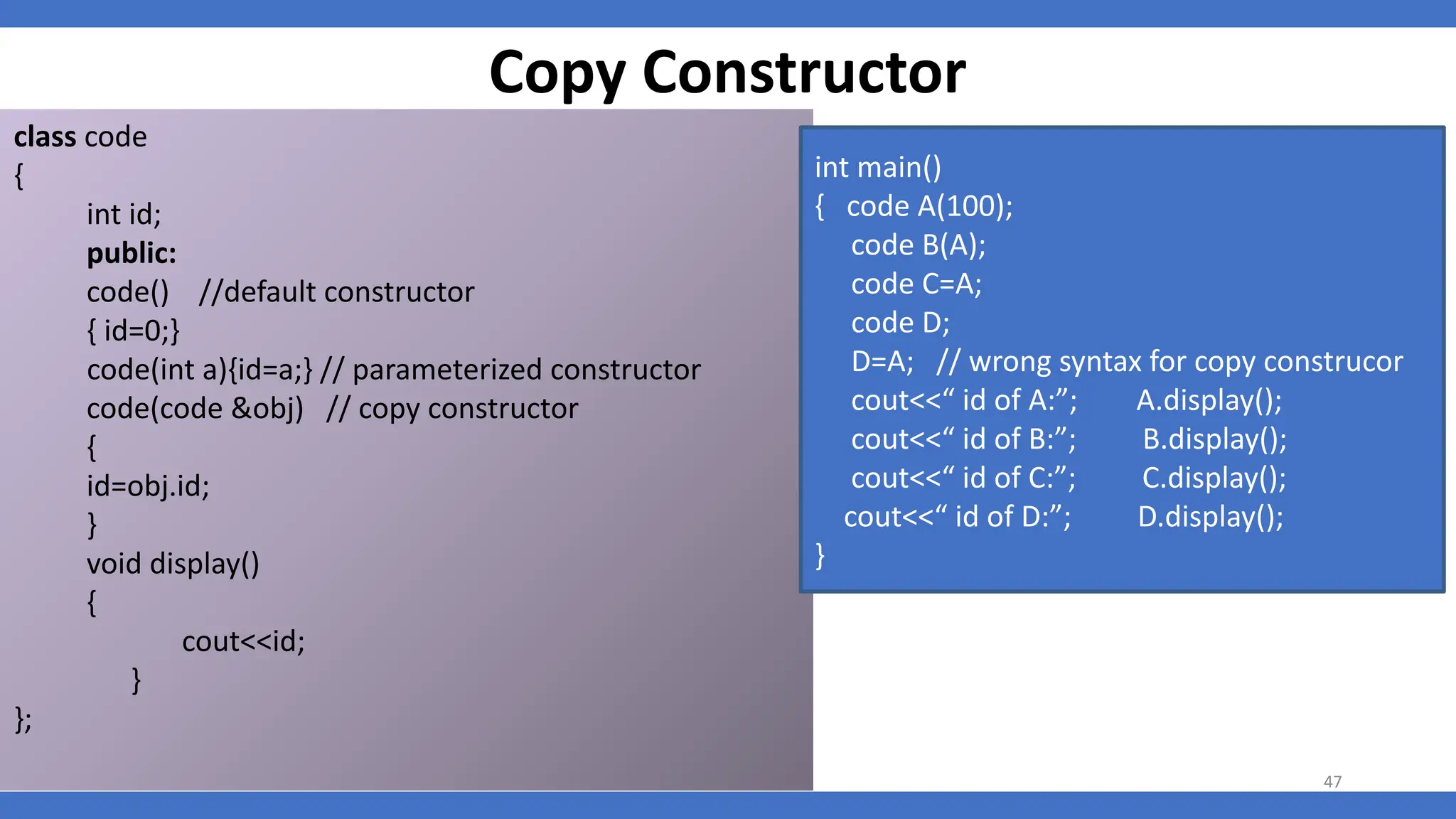 Copy Constructor

class code
{
int id;
public:
code() //default constructor
{ id=0;}
code(int a){id=a;} // parameterized constructor
code(code &obj) // copy constructor
{
id=obj.id;
}
void display()
{
cout<<id;
}
};

int main()
{ code A(100);
code B(A);
code C=A;
code D;
D=A; // wrong syntax for copy construcor
cout<<“ id of A:”; A.display();
cout<<“ id of B:”; B.display();
cout<<“ id of C:”; C.display();
cout<<“ id of D:”; D.display();
}

47